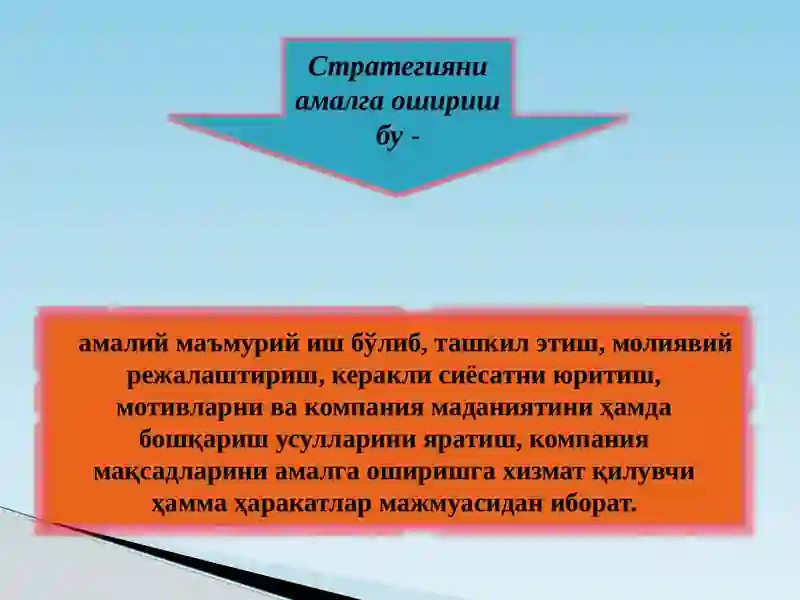 Стратегияни амалга ошириш бу -

амалий маъмурий иш бўлиб, ташкил этиш, молиявий режалаштириш, керакли сиёсатни юритиш, мотивларни ва компания маданиятини ҳамда бошқариш усулларини яратиш, компания мақсадларини амалга оширишга хизмат қилувчи ҳамма ҳаракатлар мажмуасидан иборат.